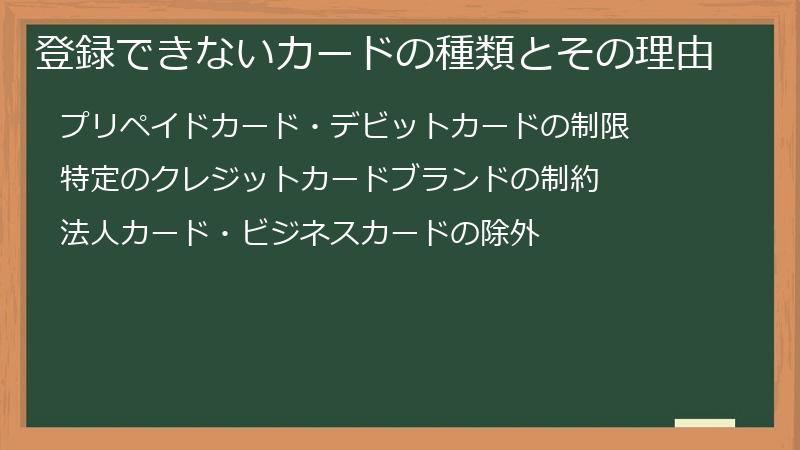 登録できないカードの種類とその理由

プリペイドカード・デビットカードの制限

特定のクレジットカードブランドの制約

法人カード・ビジネスカードの除外